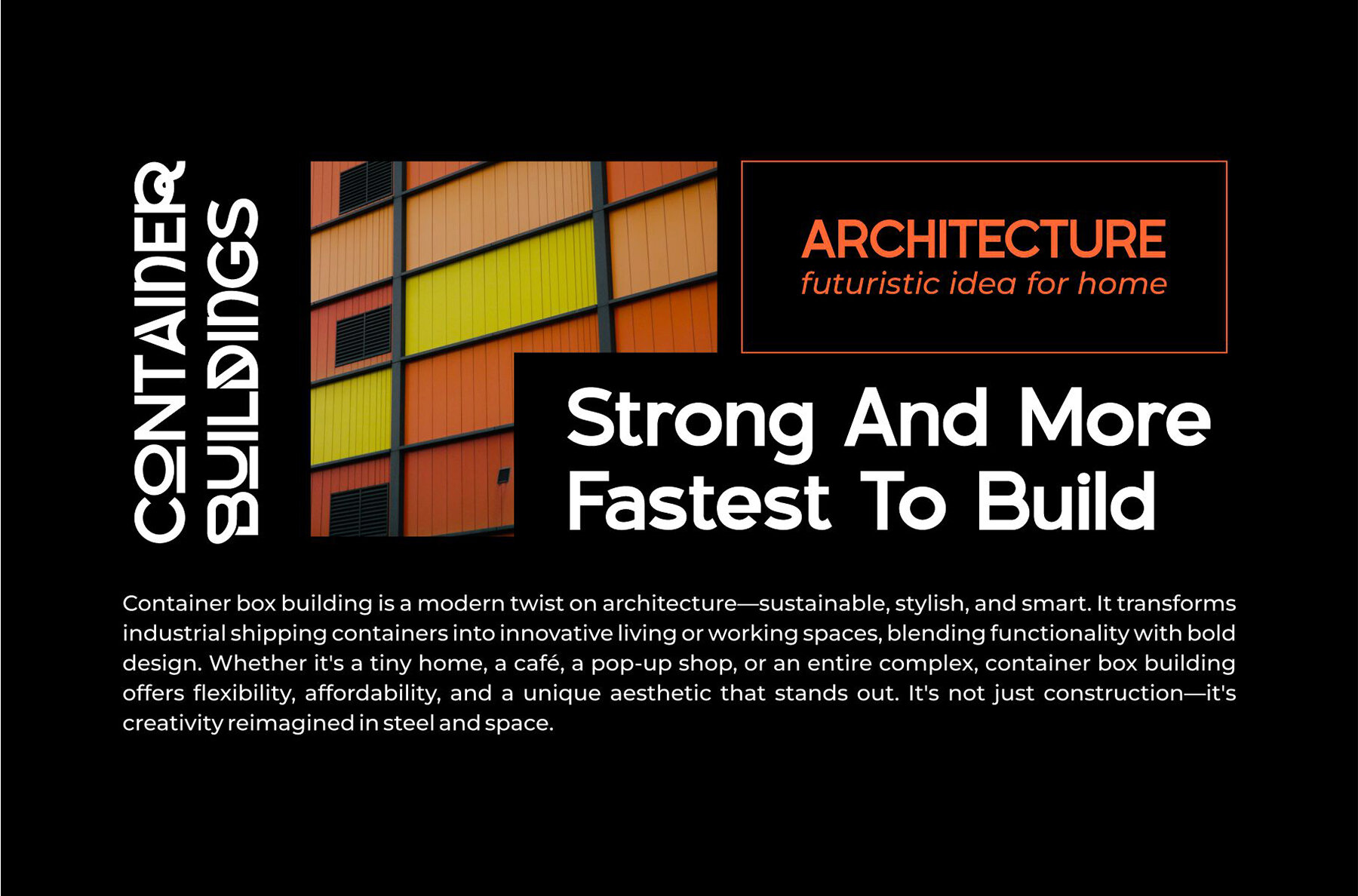 CONTAINER BUILDINGS

ARCHITECTURE
futuristic idea for home

Strong And More Fastest To Build

Container box building is a modern twist on architecture—sustainable, stylish, and smart. It transforms industrial shipping containers into innovative living or working spaces, blending functionality with bold design. Whether it's a tiny home, a café, a pop-up shop, or an entire complex, container box building offers flexibility, affordability, and a unique aesthetic that stands out. It's not just construction—it's creativity reimagined in steel and space.